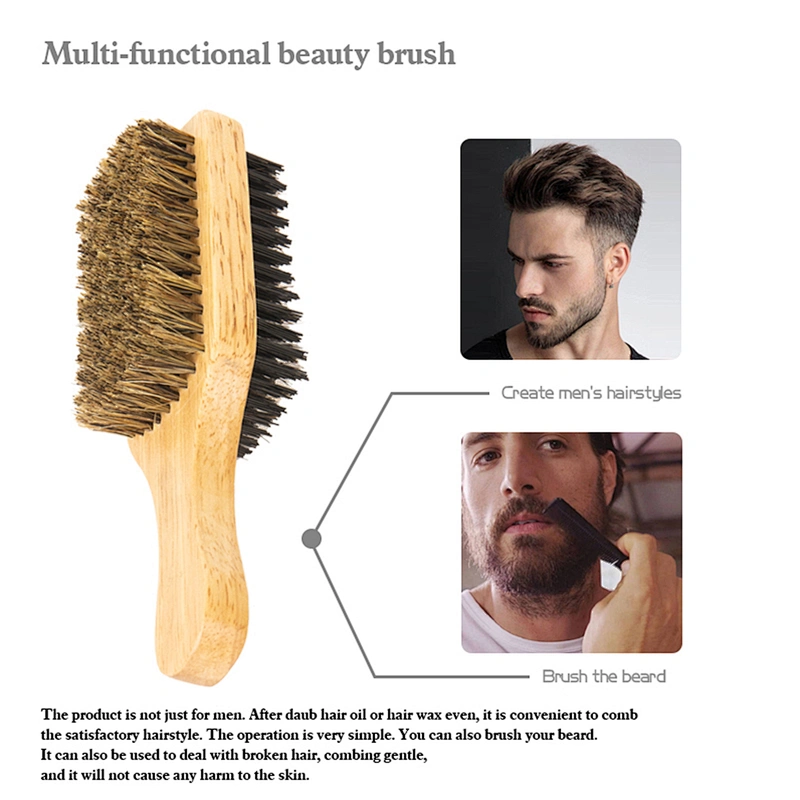 Multi-functional beauty brush

Create men's hairstyles

Brush the beard

The product is not just for men. After daub hair oil or hair wax even, it is convenient to comb the satisfactory hairstyle. The operation is very simple. You can also brush your beard. It can also be used to deal with broken hair, combing gentle, and it will not cause any harm to the skin.